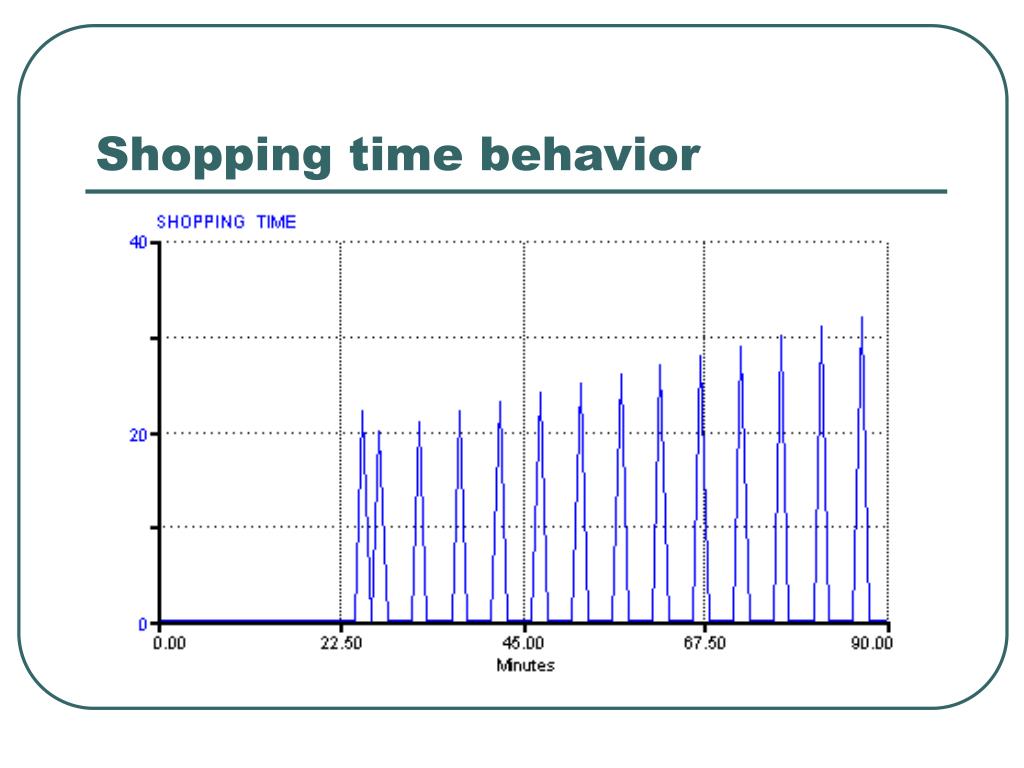 Shopping time behavior

SHOPPING TIME

40

20

0

0.00

22.50

45.00

67.50

90.00

Minutes